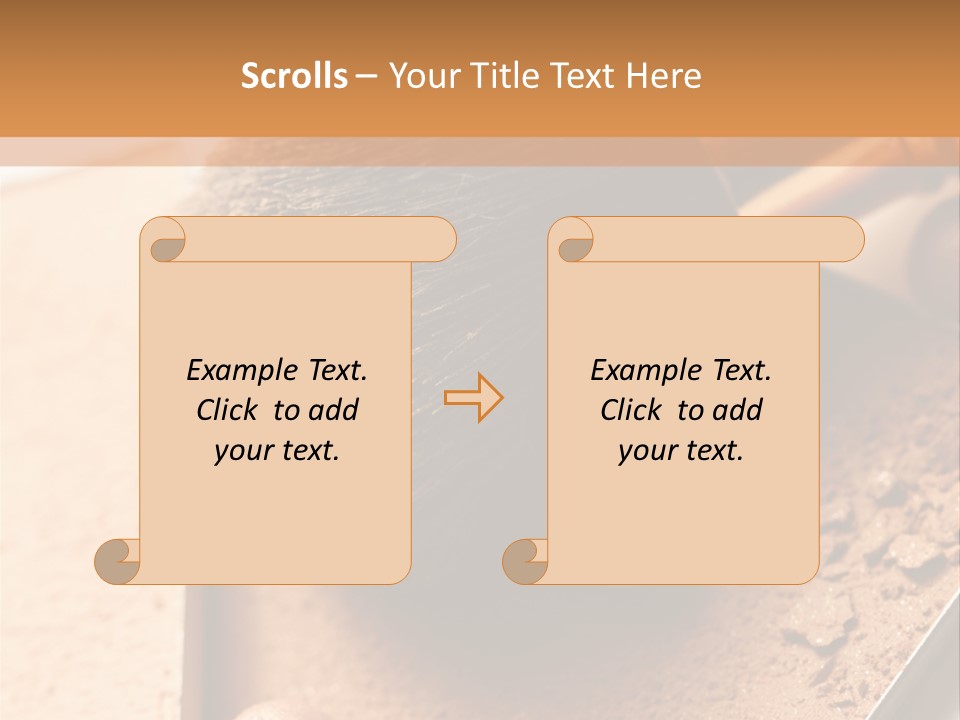 Scrolls – Your Title Text Here

Example Text. Click to add your text.

Example Text. Click to add your text.